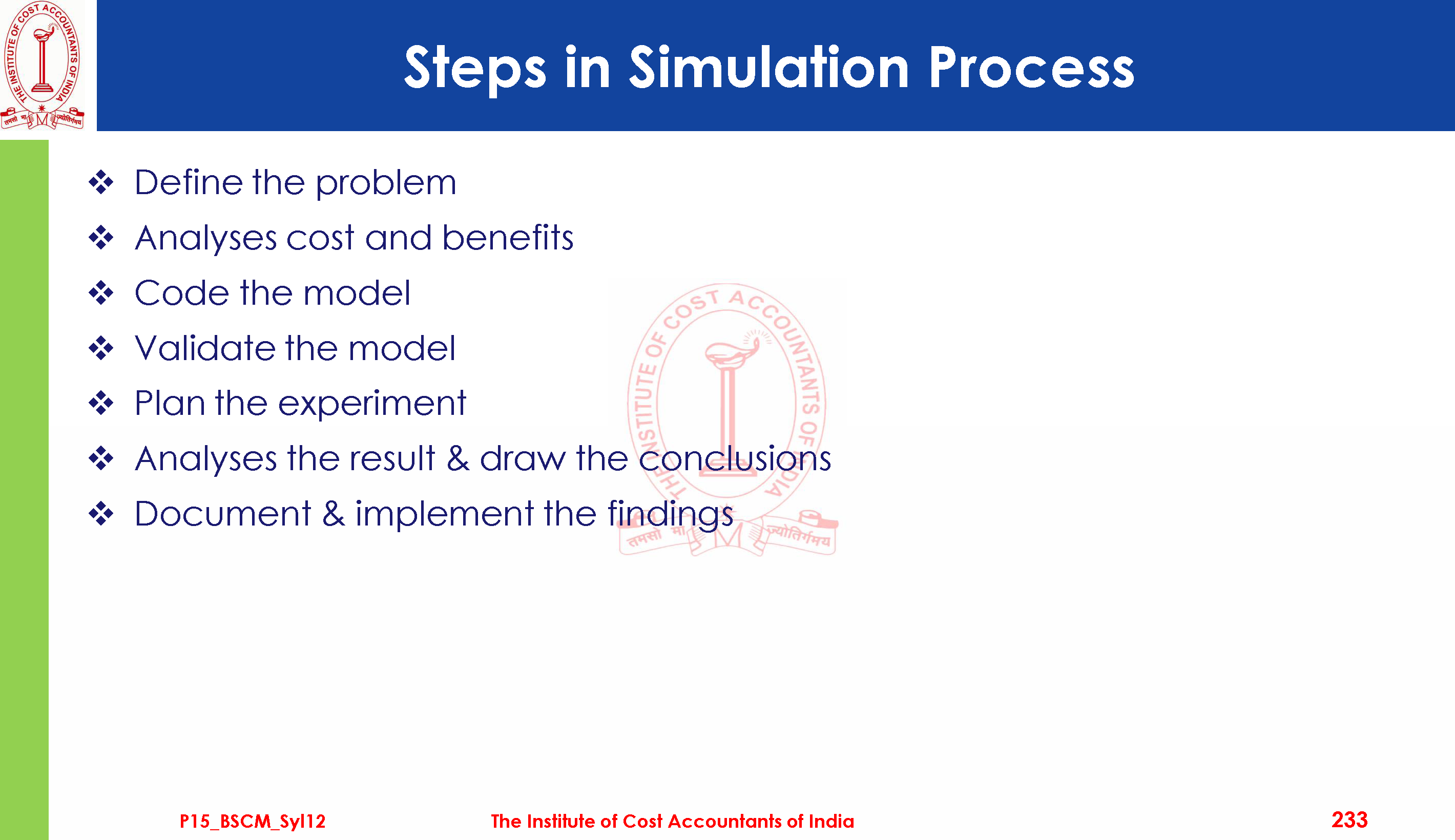 THE INSTITUTE OF COST ACCOUNTANTS OF INDIA
तमसो मा ज्योतिर्गमय

Steps in Simulation Process

❖ Define the problem
❖ Analyses cost and benefits
❖ Code the model
❖ Validate the model
❖ Plan the experiment
❖ Analyses the result & draw the conclusions
❖ Document & implement the findings

THE INSTITUTE OF COST ACCOUNTANTS OF INDIA
तमसो मा ज्योतिर्गमय

P15_BSCM_Syl12 The Institute of Cost Accountants of India 233